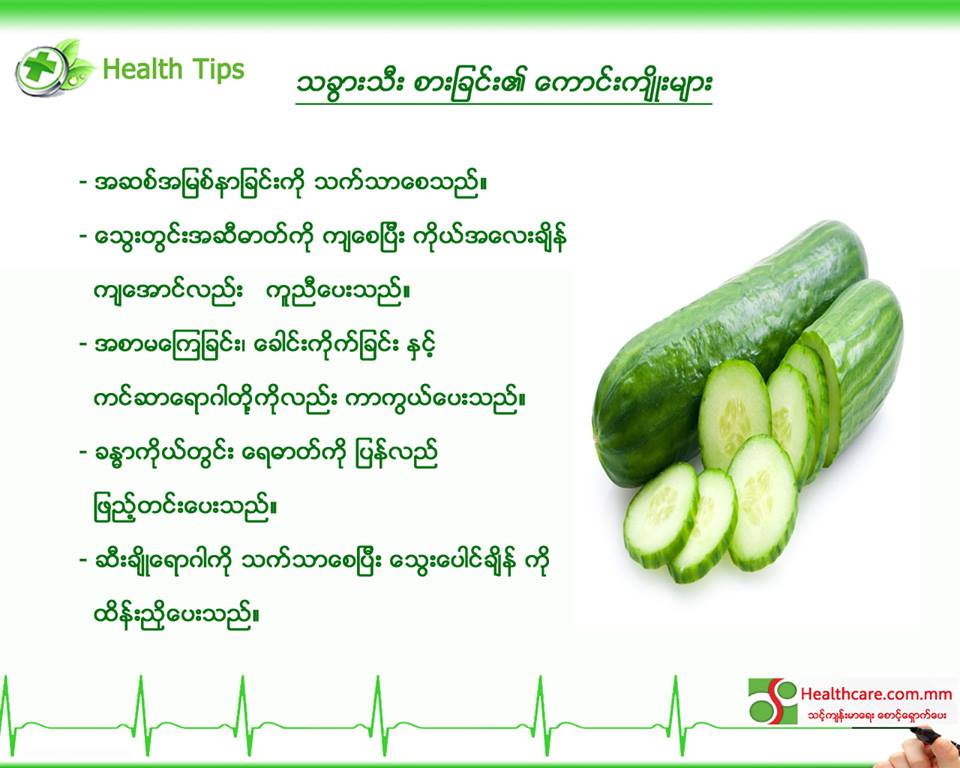 Health Tips

သခွားသီး စားခြင်း၏ ကောင်းကျိုးများ

- အဆစ်အမြစ်နာခြင်းကို သက်သာစေသည်။

- သွေးတွင်းအဆီဓာတ်ကို ကျစေပြီး ကိုယ်အလေးချိန် ကျအောင်လည်း ကူညီပေးသည်။

- အစာမကြေခြင်း၊ ခေါင်းကိုက်ခြင်း နှင့် ကင်ဆာရောဂါတို့ကိုလည်း ကာကွယ်ပေးသည်။

- ခန္ဓာကိုယ်တွင်း ရေဓာတ်ကို ပြန်လည် ဖြည့်တင်းပေးသည်။

- ဆီးချိုရောဂါကို သက်သာစေပြီး သွေးပေါင်ချိန် ကို ထိန်းညှိပေးသည်။

Healthcare.com.mm
သင့်ကျန်းမာရေး စောင့်ရှောက်ပေး